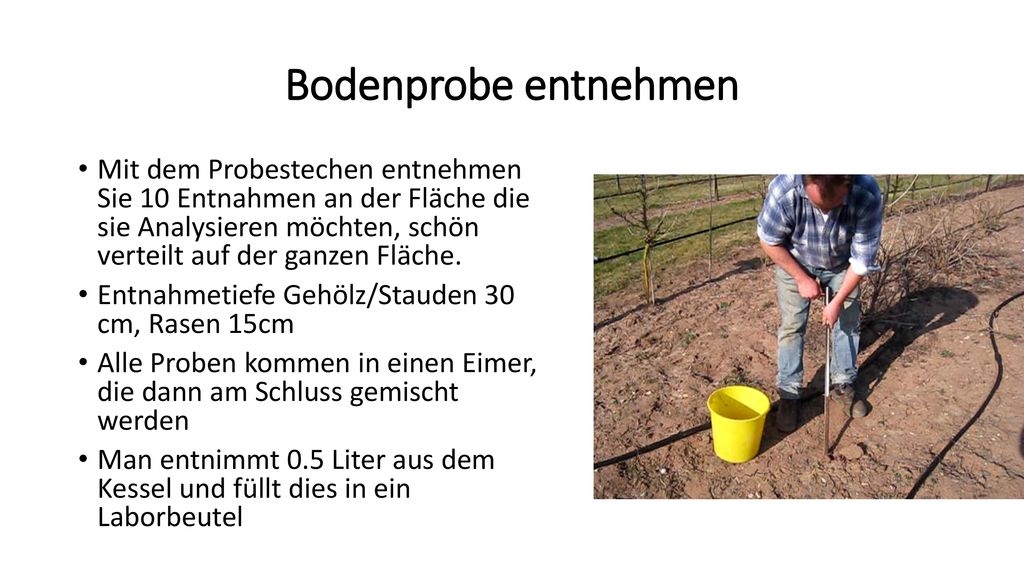 Bodenprobe entnehmen

• Mit dem Probestechen entnehmen Sie 10 Entnahmen an der Fläche die sie Analysieren möchten, schön verteilt auf der ganzen Fläche.

• Entnahmetiefe Gehölz/Stauden 30 cm, Rasen 15cm

• Alle Proben kommen in einen Eimer, die dann am Schluss gemischt werden

• Man entnimmt 0.5 Liter aus dem Kessel und füllt dies in ein Laborbeutel